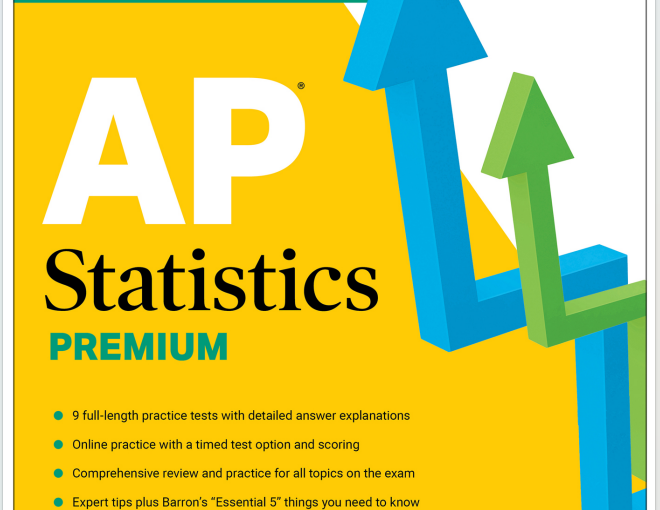 AP®
Statistics
PREMIUM

9 full-length practice tests with detailed answer explanations

Online practice with a timed test option and scoring

Comprehensive review and practice for all topics on the exam

Expert tips plus Barron's "Essential 5" things you need to know